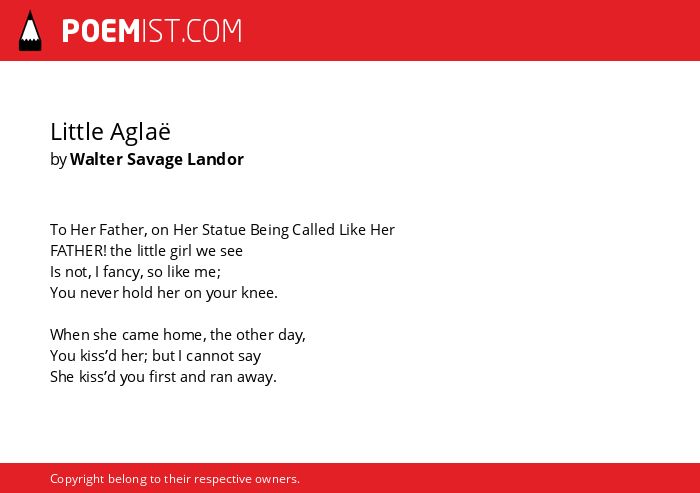 POEMIST.COM

Little Aglaë
by Walter Savage Landor

To Her Father, on Her Statue Being Called Like Her
FATHER! the little girl we see
Is not, I fancy, so like me;
You never hold her on your knee.

When she came home, the other day,
You kiss'd her; but I cannot say
She kiss'd you first and ran away.

Copyright belong to their respective owners.